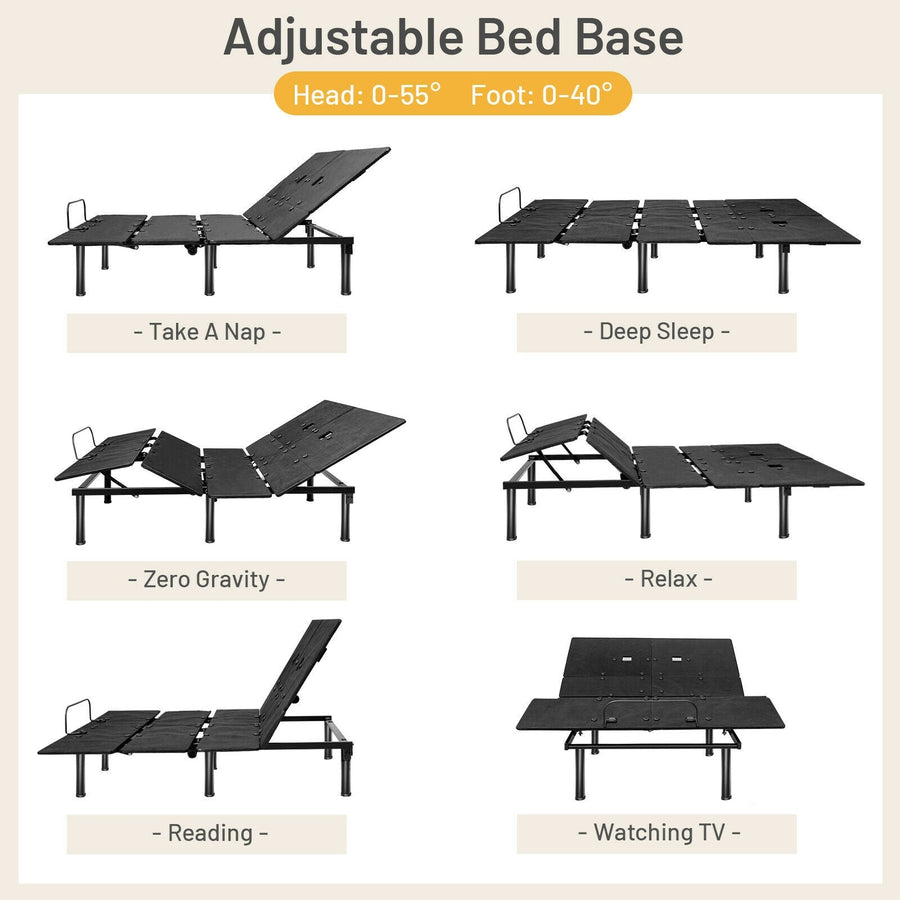 Adjustable Bed Base

Head: 0-55° Foot: 0-40°

- Take A Nap -

- Deep Sleep -

- Zero Gravity -

- Relax -

- Reading -

- Watching TV -